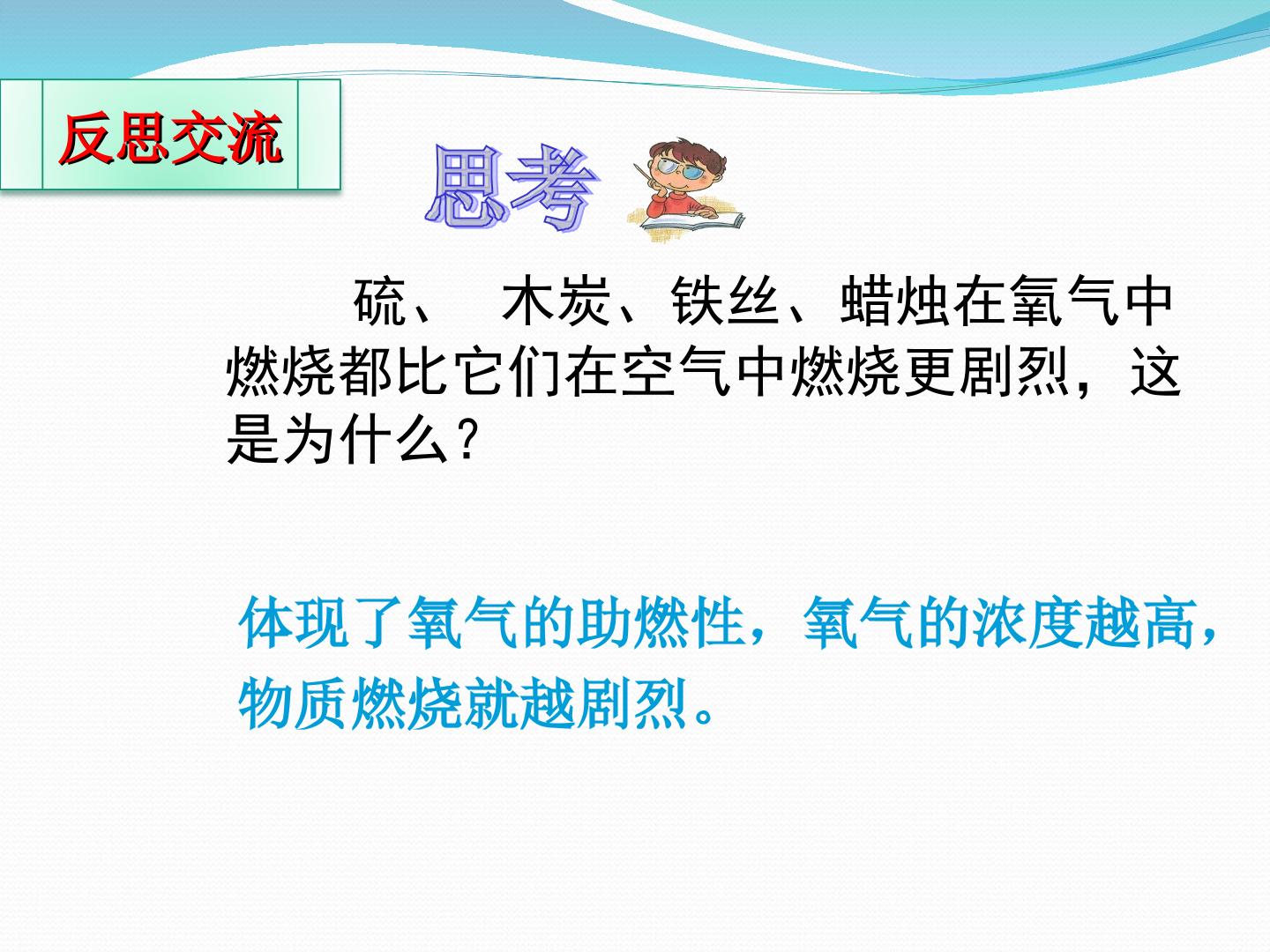 反思交流

思考

硫、 木炭、铁丝、蜡烛在氧气中燃烧都比它们在空气中燃烧更剧烈，这是为什么？

体现了氧气的助燃性，氧气的浓度越高，物质燃烧就越剧烈。